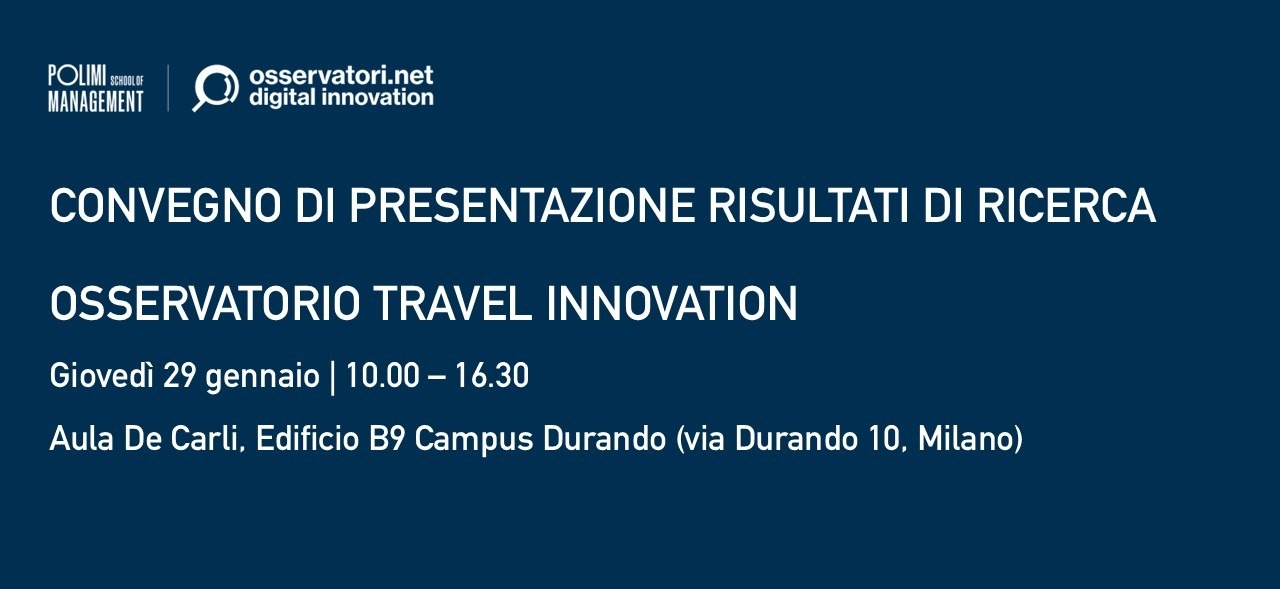 POLIMI SCHOOL OF MANAGEMENT

osservatori.net digital innovation

CONVEGNO DI PRESENTAZIONE RISULTATI DI RICERCA

OSSERVATORIO TRAVEL INNOVATION

Giovedì 29 gennaio | 10.00 – 16.30

Aula De Carli, Edificio B9 Campus Durando (via Durando 10, Milano)